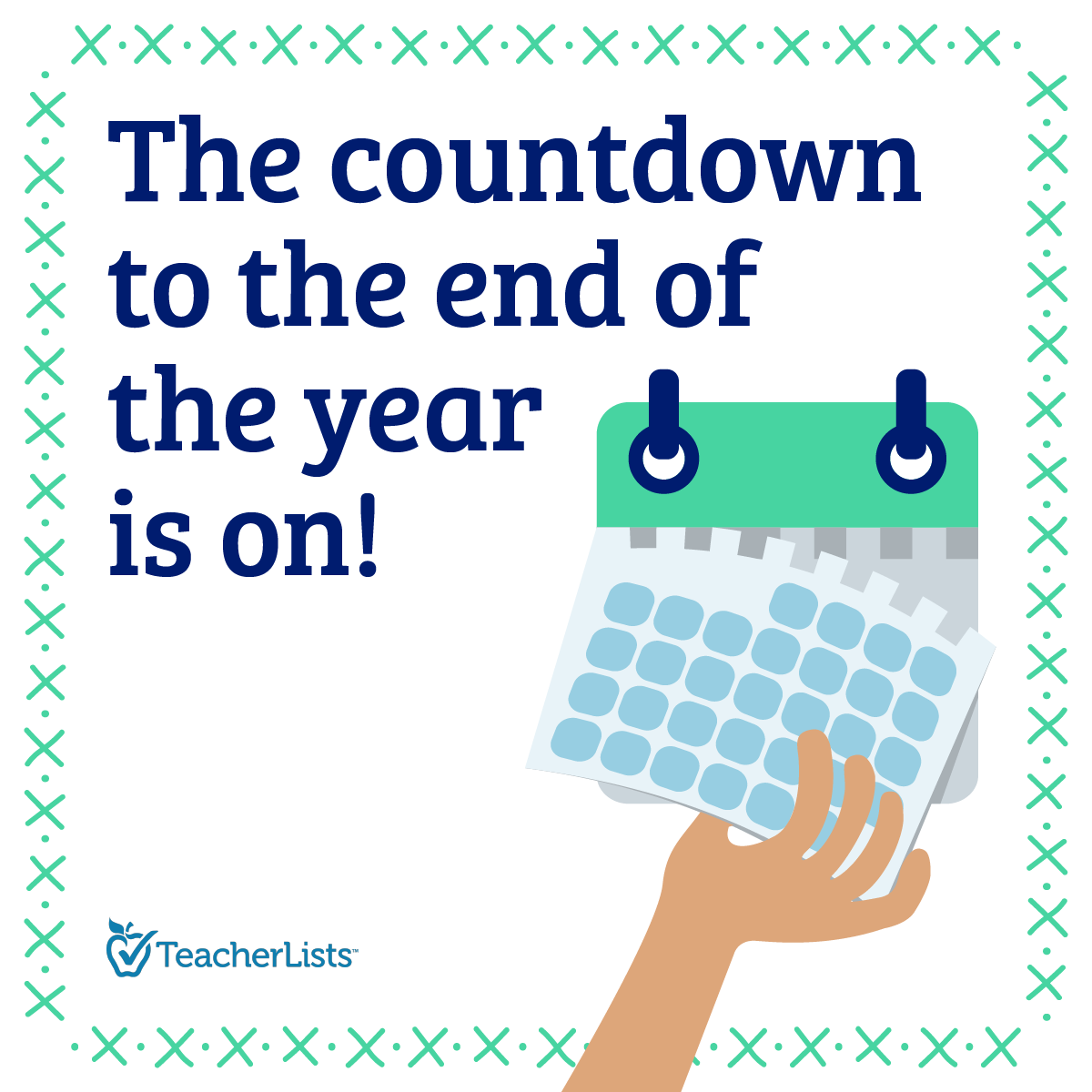 The countdown to the end of the year is on!

TeacherLists™